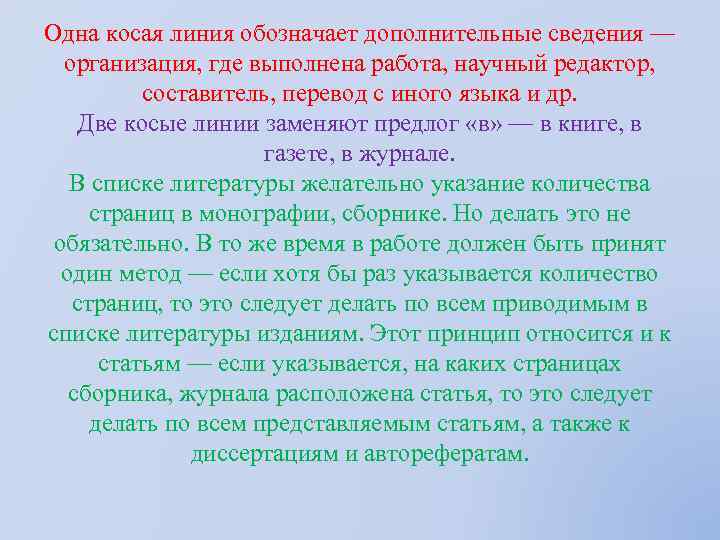 Одна косая линия обозначает дополнительные сведения — организация, где выполнена работа, научный редактор, составитель, перевод с иного языка и др.
Две косые линии заменяют предлог «в» — в книге, в газете, в журнале.
В списке литературы желательно указание количества страниц в монографии, сборнике. Но делать это не обязательно. В то же время в работе должен быть принят один метод — если хотя бы раз указывается количество страниц, то это следует делать по всем приводимым в списке литературы изданиям. Этот принцип относится и к статьям — если указывается, на каких страницах сборника, журнала расположена статья, то это следует делать по всем представляемым статьям, а также к диссертациям и авторефератам.